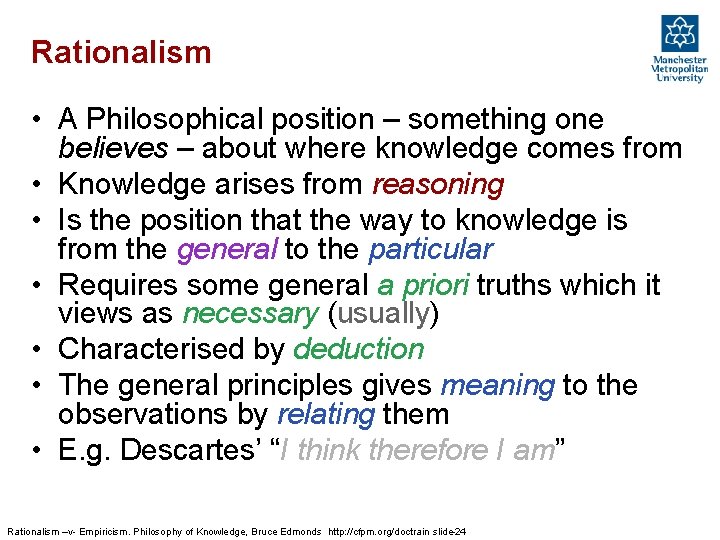 Rationalism

Manchester Metropolitan University

• A Philosophical position – something one believes – about where knowledge comes from
• Knowledge arises from reasoning
• Is the position that the way to knowledge is from the general to the particular
• Requires some general a priori truths which it views as necessary (usually)
• Characterised by deduction
• The general principles gives meaning to the observations by relating them
• E.g. Descartes' "I think therefore I am"

Rationalism –v- Empiricism. Philosophy of Knowledge, Bruce Edmonds http://cfpm.org/doctrain slide-24